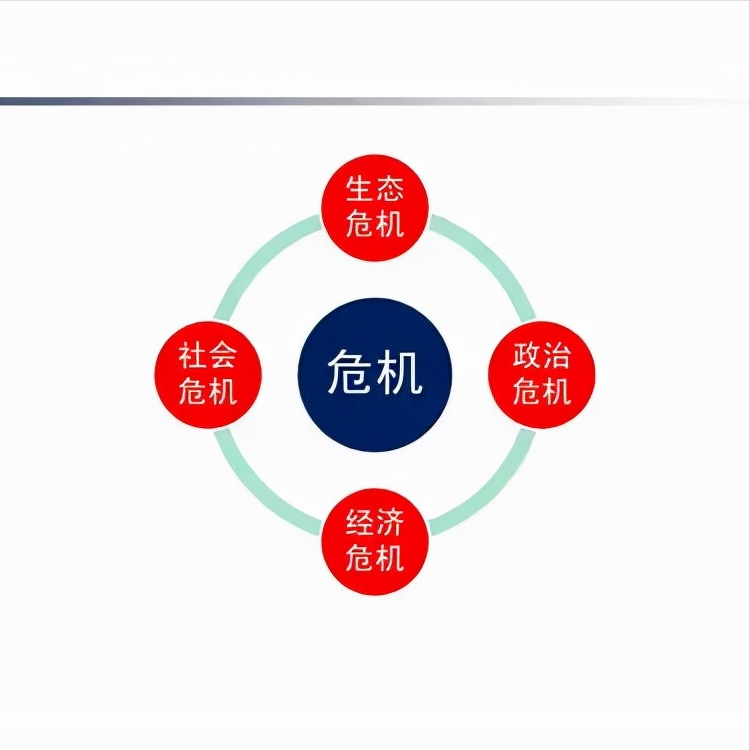 生态危机

社会危机

危机

政治危机

经济危机